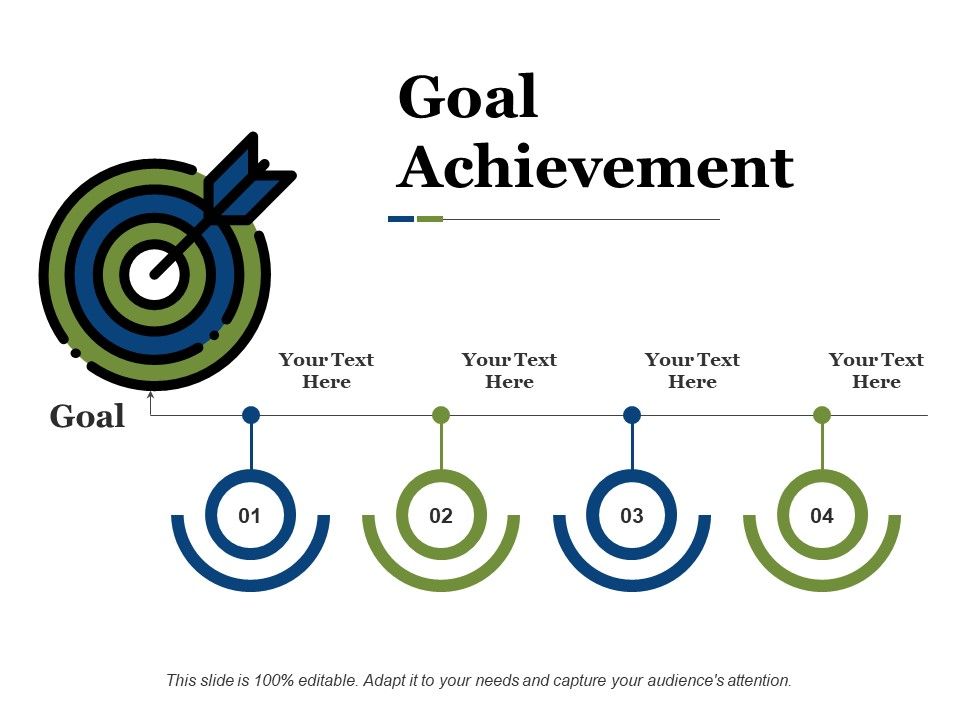 Goal Achievement

Goal

Your Text Here

Your Text Here

Your Text Here

Your Text Here

01

02

03

04

This slide is 100% editable. Adapt it to your needs and capture your audience's attention.